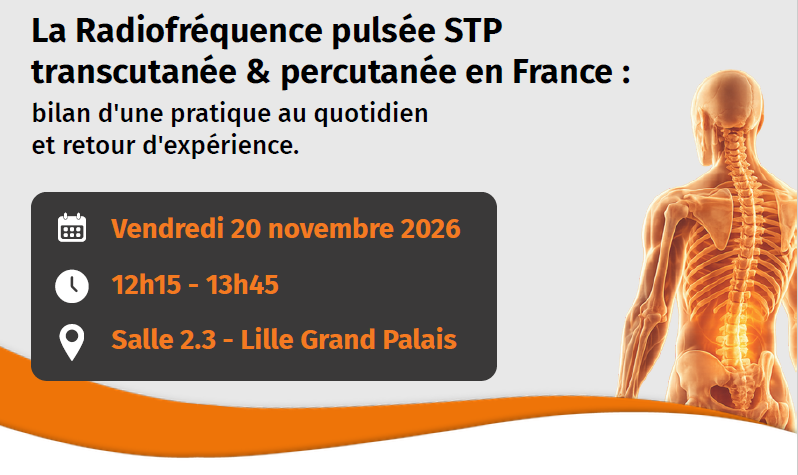 La Radiofréquence pulsée STP transcutanée & percutanée en France :
bilan d'une pratique au quotidien et retour d'expérience.

Vendredi 20 novembre 2026

12h15 - 13h45

Salle 2.3 - Lille Grand Palais